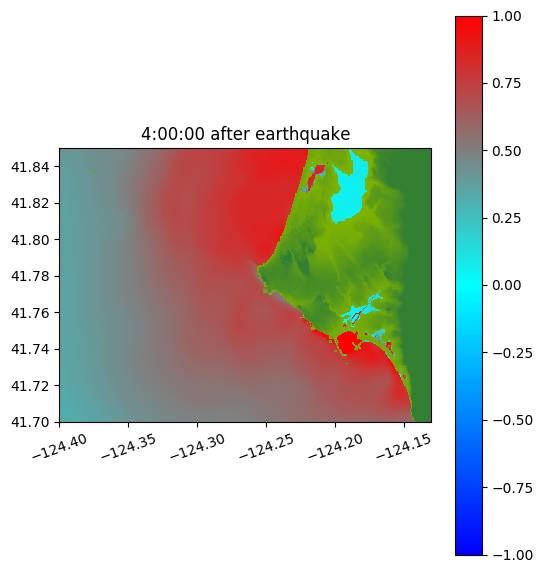 4:00:00 after earthquake

41.84
41.82
41.80
41.78
41.76
41.74
41.72
41.70

−124.40
−124.35
−124.30
−124.25
−124.20
−124.15

1.00
0.75
0.50
0.25
0.00
−0.25
−0.50
−0.75
−1.00